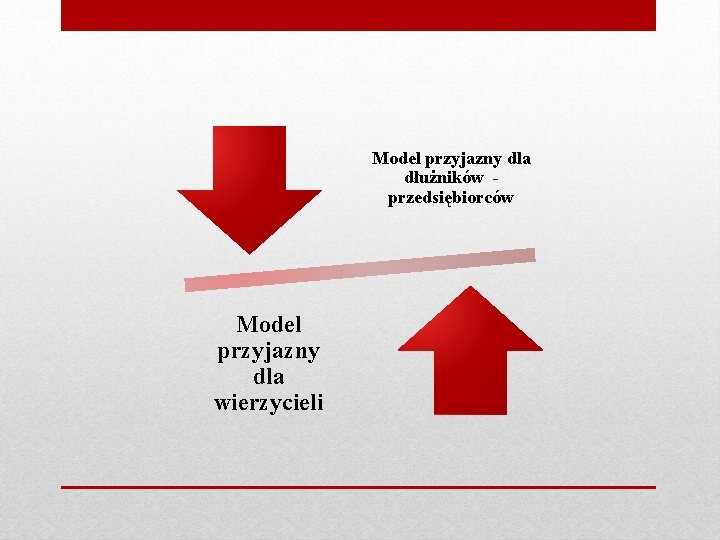 Model przyjazny dla dłużników - przedsiębiorców

Model przyjazny dla wierzycieli